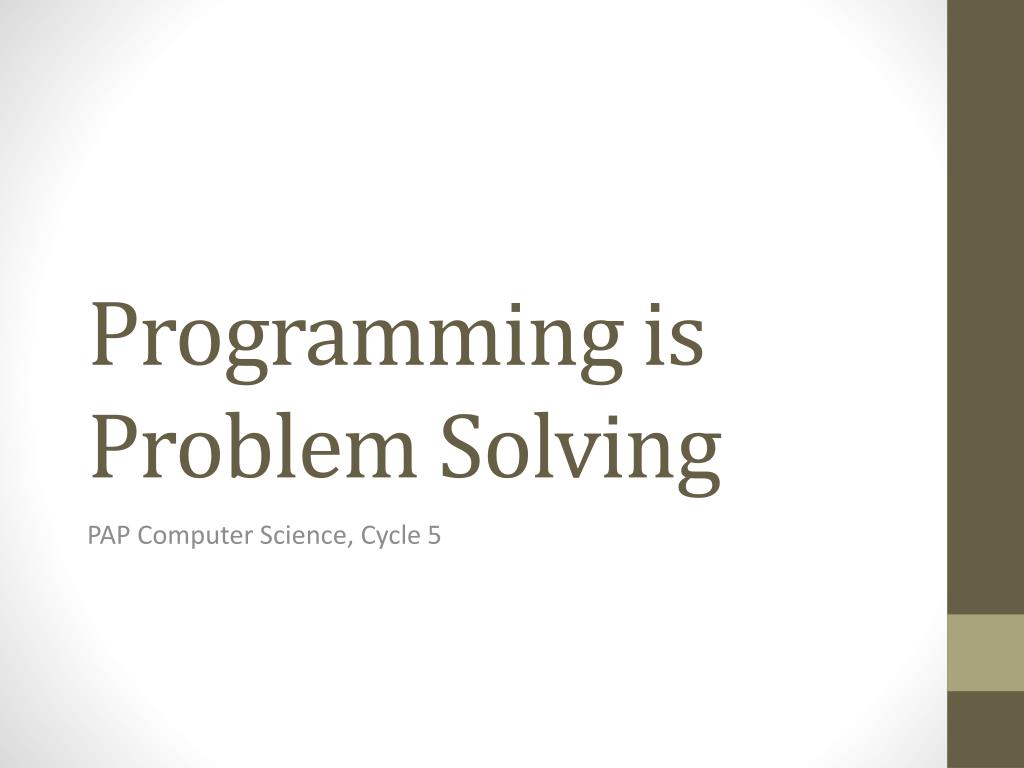 Programming is Problem Solving

PAP Computer Science, Cycle 5